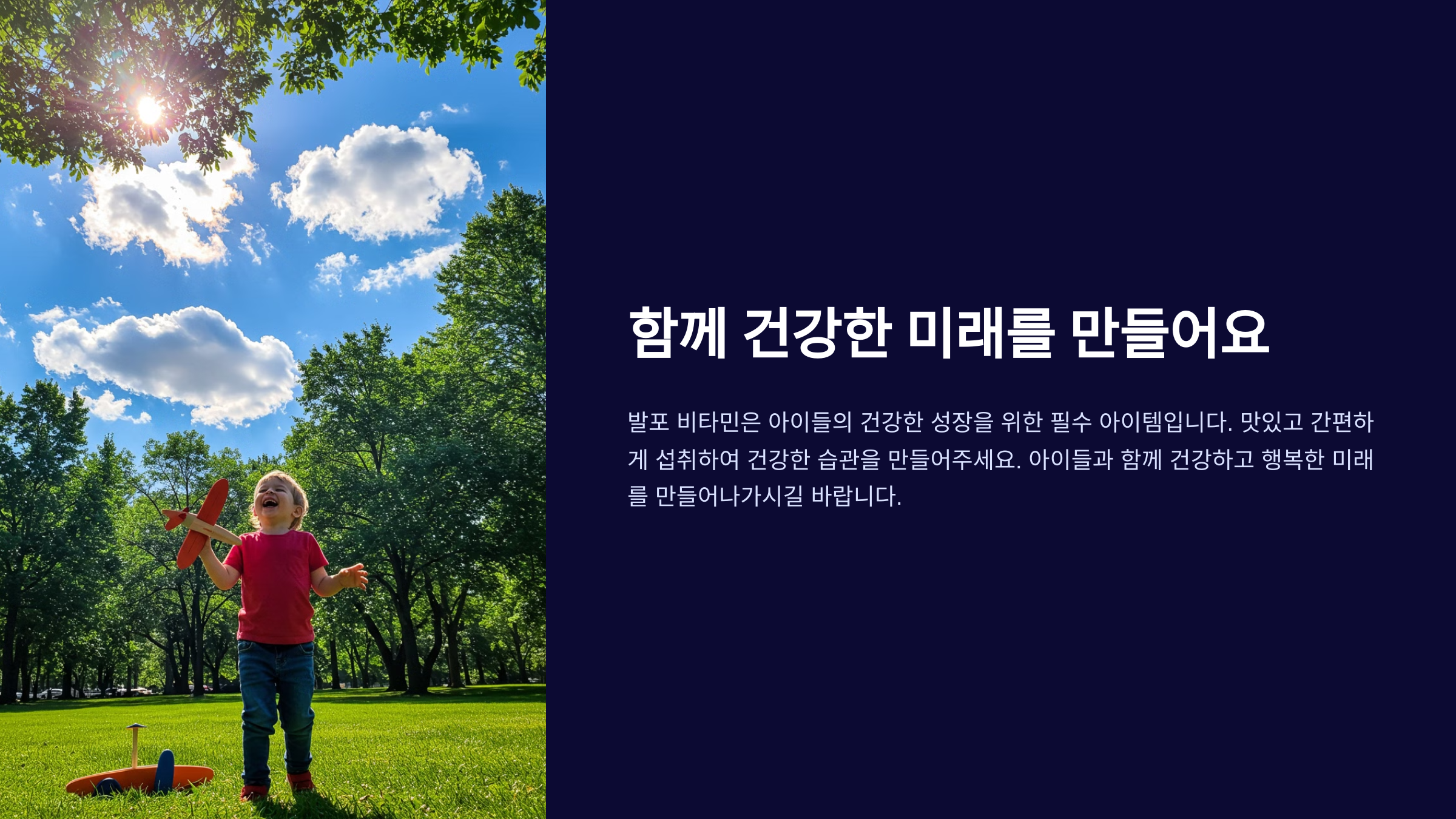 함께 건강한 미래를 만들어요

발포 비타민은 아이들의 건강한 성장을 위한 필수 아이템입니다. 맛있고 간편하게 섭취하여 건강한 습관을 만들어주세요. 아이들과 함께 건강하고 행복한 미래를 만들어나가시길 바랍니다.